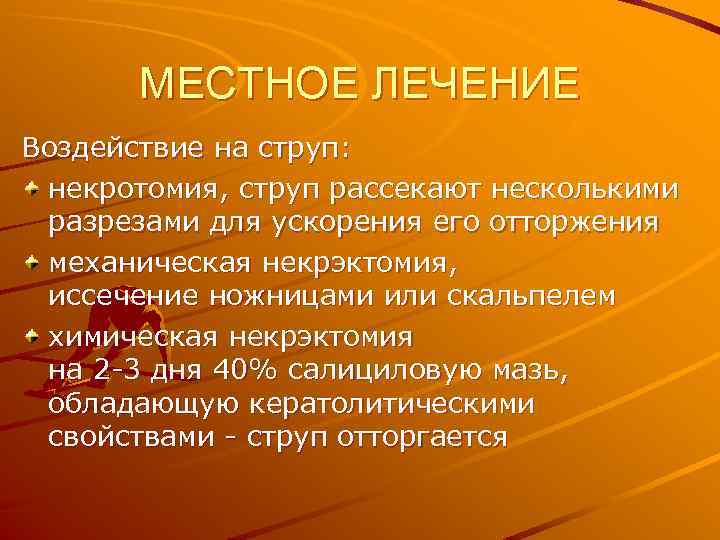 МЕСТНОЕ ЛЕЧЕНИЕ

Воздействие на струп:

некротомия, струп рассекают несколькими разрезами для ускорения его отторжения

механическая некрэктомия, иссечение ножницами или скальпелем

химическая некрэктомия на 2-3 дня 40% салициловую мазь, обладающую кератолитическими свойствами - струп отторгается